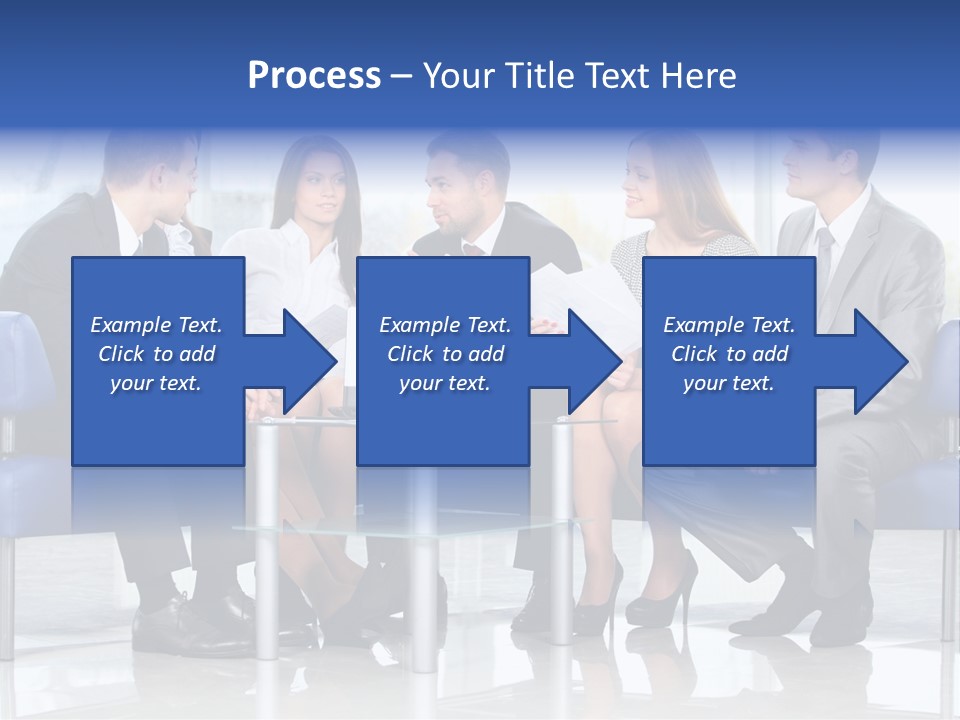 Process – Your Title Text Here

Example Text. Click to add your text.

Example Text. Click to add your text.

Example Text. Click to add your text.